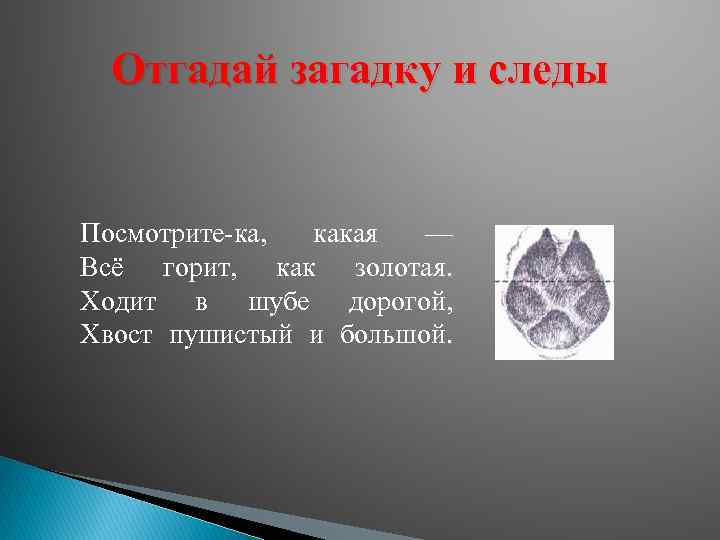 Отгадай загадку и следы

Посмотрите-ка, какая —
Всё горит, как золотая.
Ходит в шубе дорогой,
Хвост пушистый и большой.